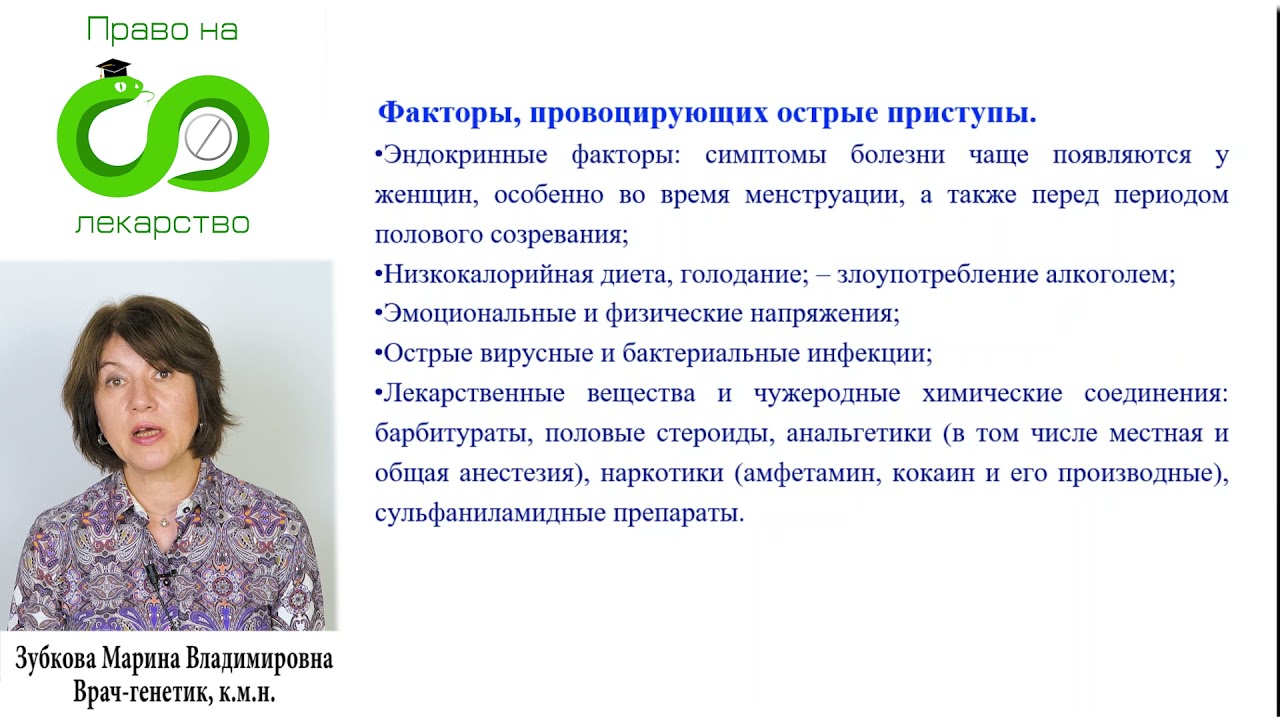 Право на
лекарство

Факторы, провоцирующих острые приступы.

•Эндокринные факторы: симптомы болезни чаще появляются у женщин, особенно во время менструации, а также перед периодом полового созревания;

•Низкокалорийная диета, голодание; – злоупотребление алкоголем;

•Эмоциональные и физические напряжения;

•Острые вирусные и бактериальные инфекции;

•Лекарственные вещества и чужеродные химические соединения: барбитураты, половые стероиды, анальгетики (в том числе местная и общая анестезия), наркотики (амфетамин, кокаин и его производные), сульфаниламидные препараты.

Зубкова Марина Владимировна
Врач-генетик, к.м.н.